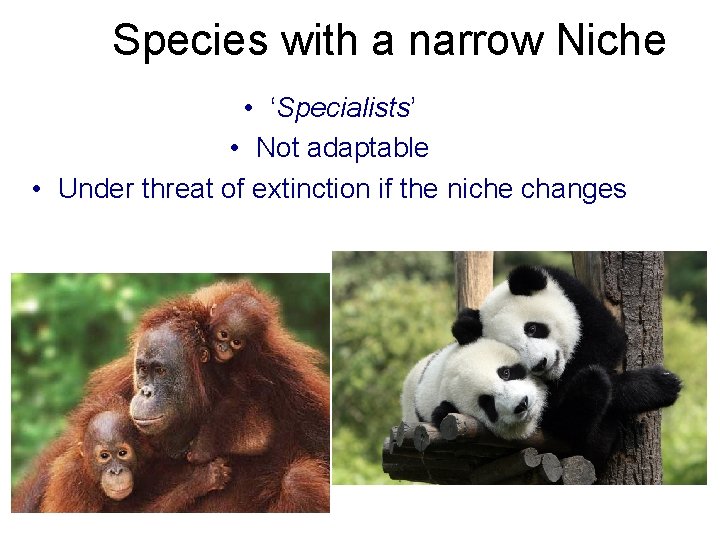 Species with a narrow Niche

• 'Specialists'
• Not adaptable
• Under threat of extinction if the niche changes